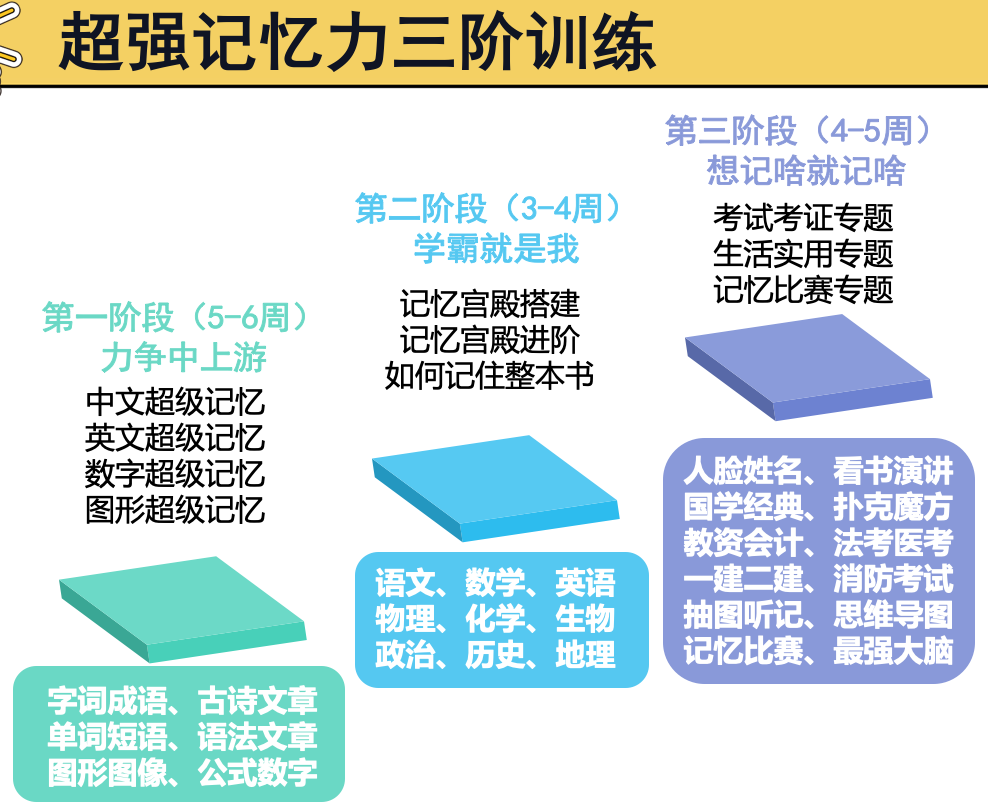 超强记忆力三阶训练

第一阶段（5-6周）
力争中上游
中文超级记忆
英文超级记忆
数字超级记忆
图形超级记忆

字词成语、古诗文章
单词短语、语法文章
图形图像、公式数字

第二阶段（3-4周）
学霸就是我
记忆宫殿搭建
记忆宫殿进阶
如何记住整本书

语文、数学、英语
物理、化学、生物
政治、历史、地理

第三阶段（4-5周）
想记啥就记啥
考试考证专题
生活实用专题
记忆比赛专题

人脸姓名、看书演讲
国学经典、扑克魔方
教资会计、法考医考
一建二建、消防考试
抽图听记、思维导图
记忆比赛、最强大脑